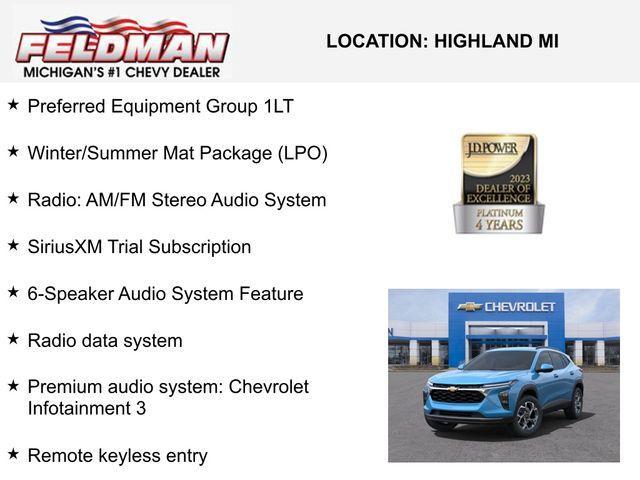 FELDMAN
MICHIGAN'S #1 CHEVY DEALER

LOCATION: HIGHLAND MI

★ Preferred Equipment Group 1LT

★ Winter/Summer Mat Package (LPO)

★ Radio: AM/FM Stereo Audio System

★ SiriusXM Trial Subscription

★ 6-Speaker Audio System Feature

★ Radio data system

★ Premium audio system: Chevrolet Infotainment 3

★ Remote keyless entry

J.D. POWER
2023
DEALER OF EXCELLENCE
PLATINUM
4 YEARS

CHEVROLET